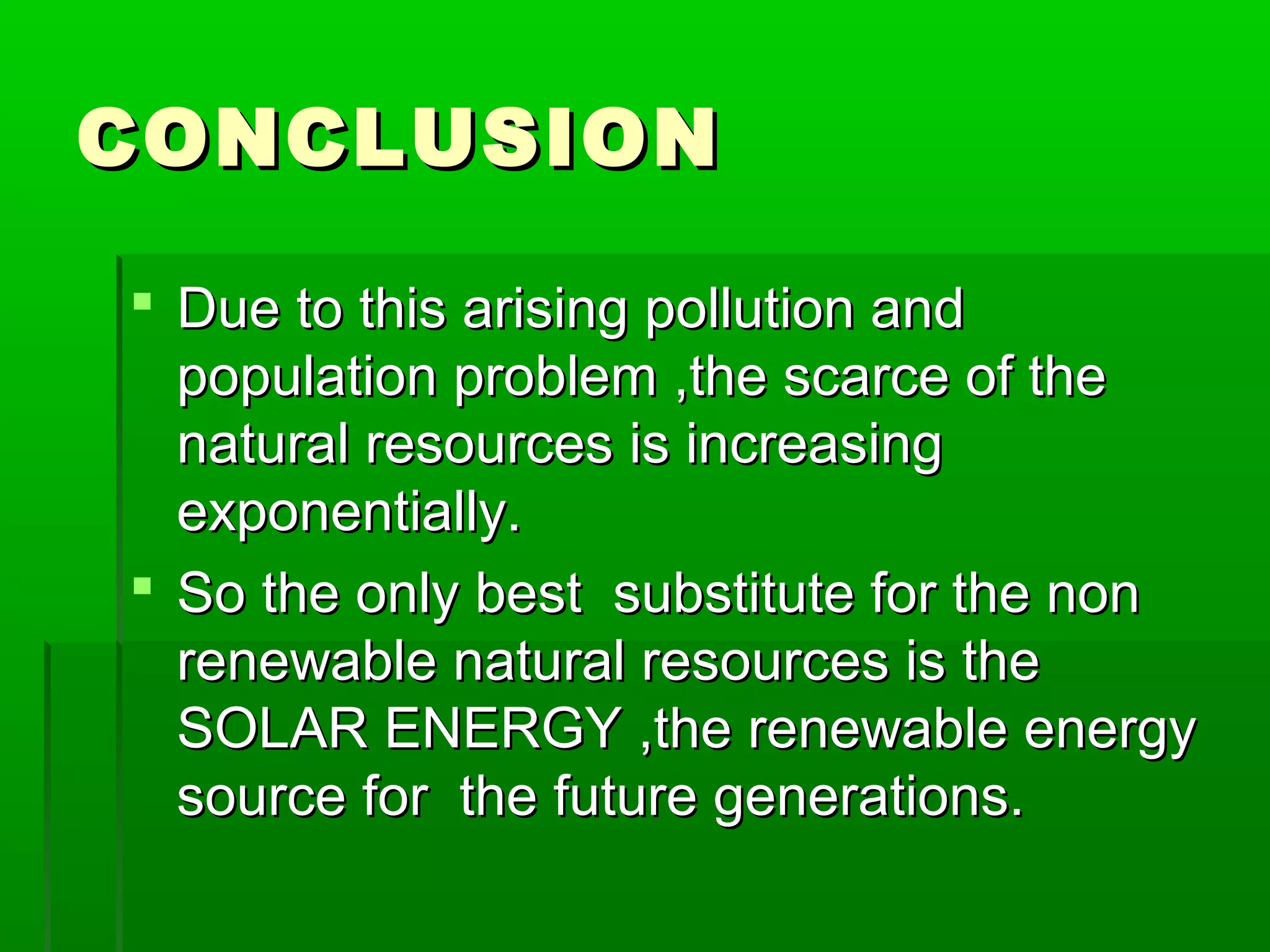 CONCLUSION

▪ Due to this arising pollution and population problem ,the scarce of the natural resources is increasing exponentially.

▪ So the only best substitute for the non renewable natural resources is the SOLAR ENERGY ,the renewable energy source for the future generations.